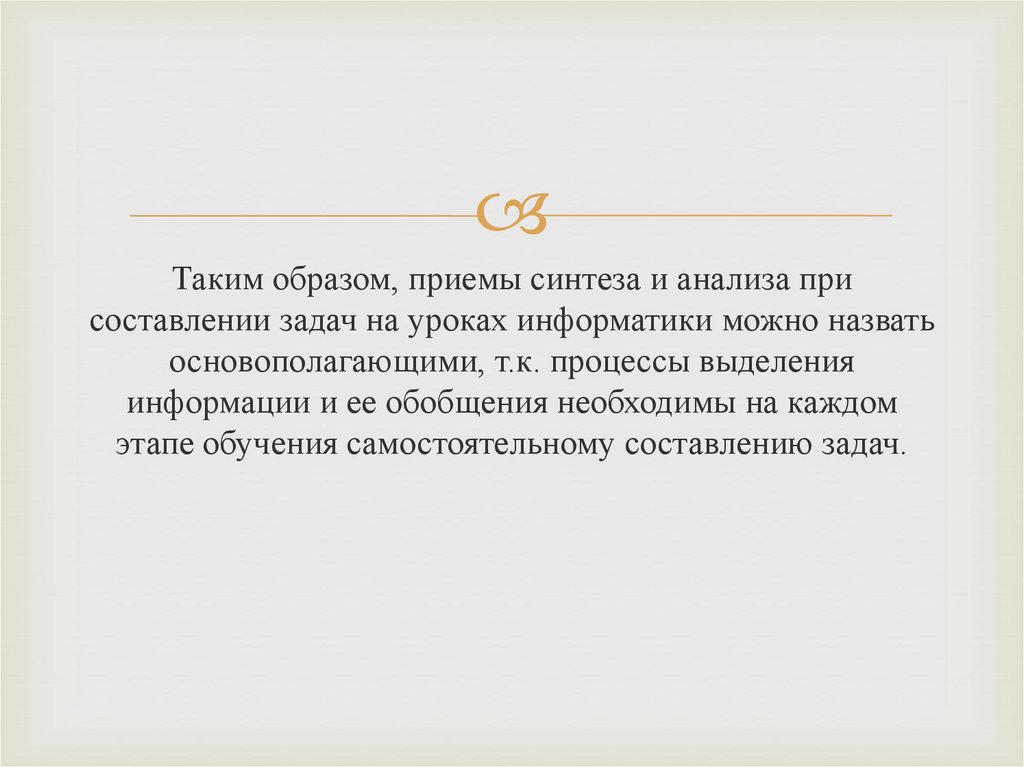 Таким образом, приемы синтеза и анализа при составлении задач на уроках информатики можно назвать основополагающими, т.к. процессы выделения информации и ее обобщения необходимы на каждом этапе обучения самостоятельному составлению задач.